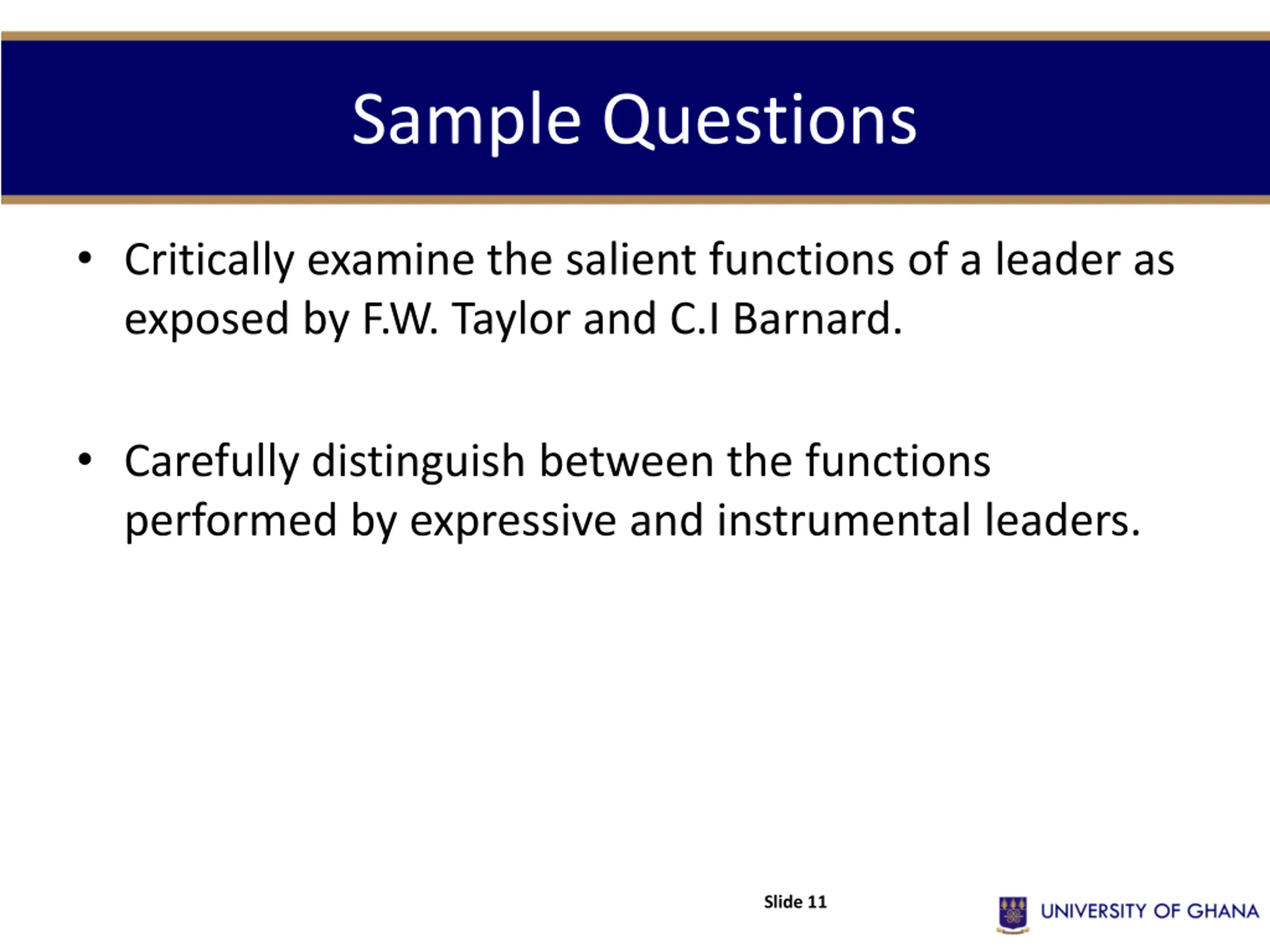 Sample Questions

• Critically examine the salient functions of a leader as exposed by F.W. Taylor and C.I Barnard.

• Carefully distinguish between the functions performed by expressive and instrumental leaders.

Slide 11

UNIVERSITY OF GHANA